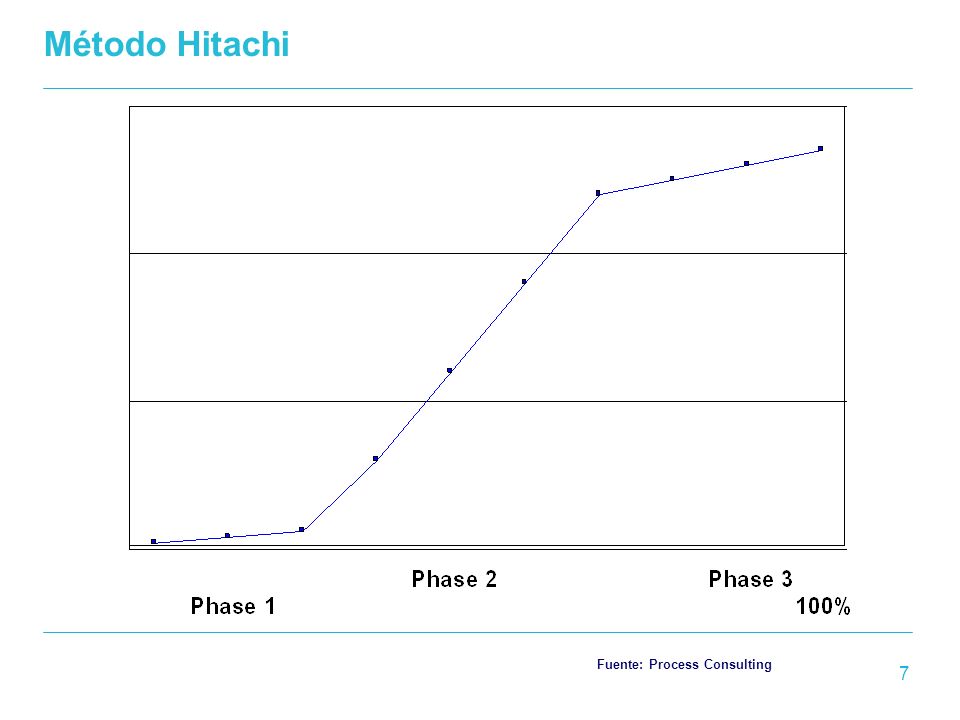 Método Hitachi

Phase 2

Phase 3

Phase 1

100%

Fuente: Process Consulting

7